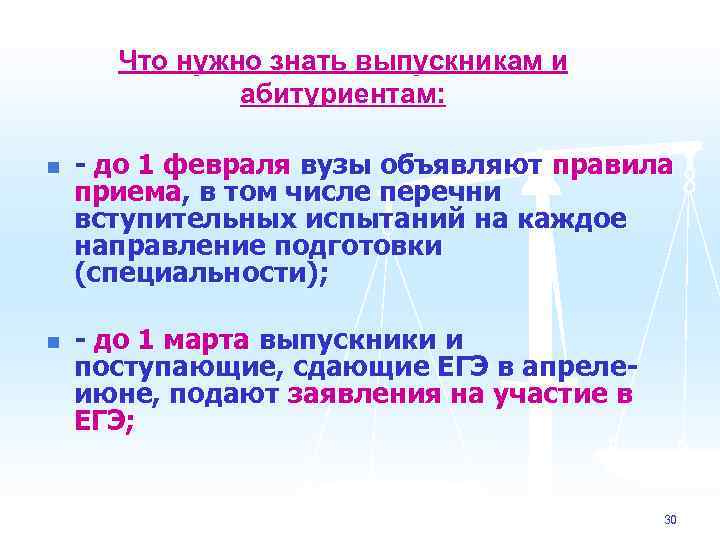 Что нужно знать выпускникам и абитуриентам:

- до 1 февраля вузы объявляют правила приема, в том числе перечни вступительных испытаний на каждое направление подготовки (специальности);

- до 1 марта выпускники и поступающие, сдающие ЕГЭ в апреле-июне, подают заявления на участие в ЕГЭ;

30